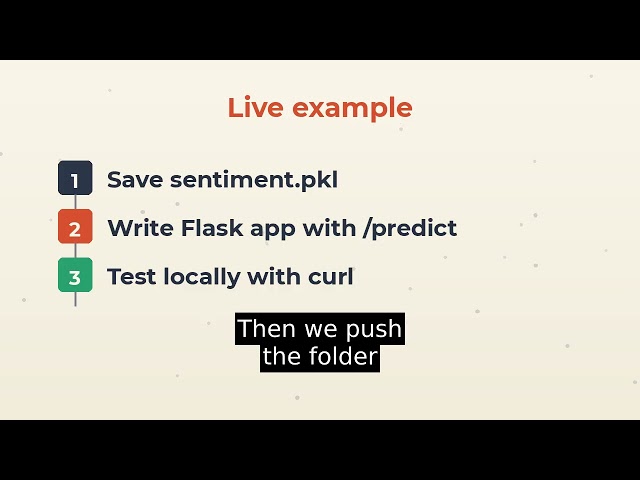 Live example

1 Save sentiment.pkl

2 Write Flask app with /predict

3 Test locally with curl

Then we push the folder